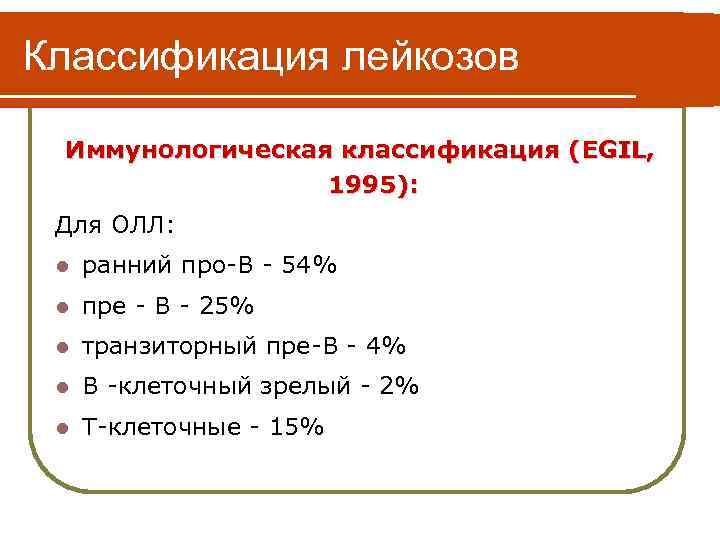 Классификация лейкозов

Иммунологическая классификация (EGIL, 1995):

Для ОЛЛ:

- ранний про-В - 54%
- пре - В - 25%
- транзиторный пре-В - 4%
- В -клеточный зрелый - 2%
- Т-клеточные - 15%